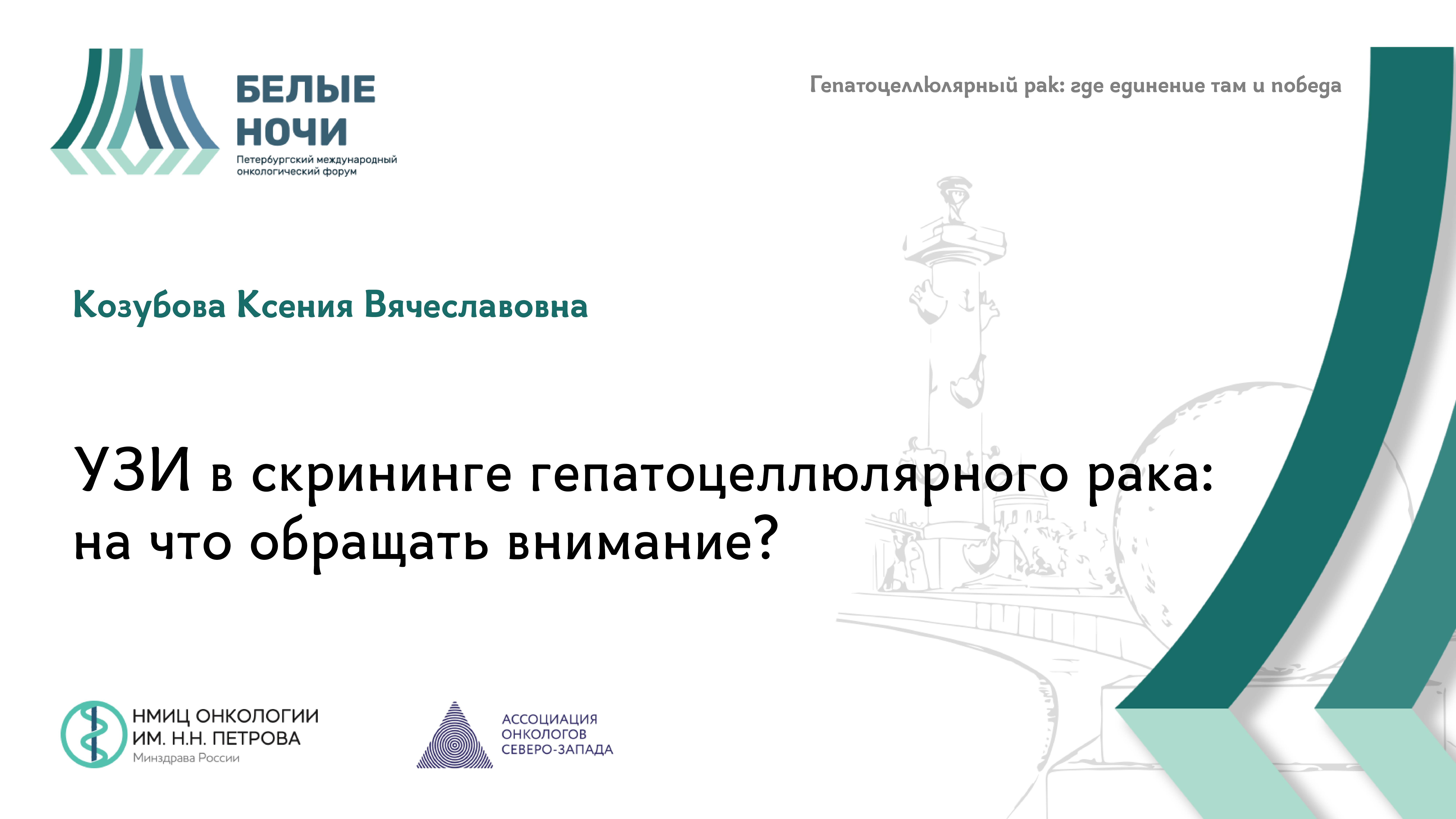 БЕЛЫЕ НОЧИ
Петербургский международный онкологический форум

Гепатоцеллюлярный рак: где единение там и победа

Козубова Ксения Вячеславовна

УЗИ в скрининге гепатоцеллюлярного рака: на что обращать внимание?

НМИЦ ОНКОЛОГИИ ИМ. Н.Н. ПЕТРОВА
Минздрава России

АССОЦИАЦИЯ ОНКОЛОГОВ СЕВЕРО-ЗАПАДА